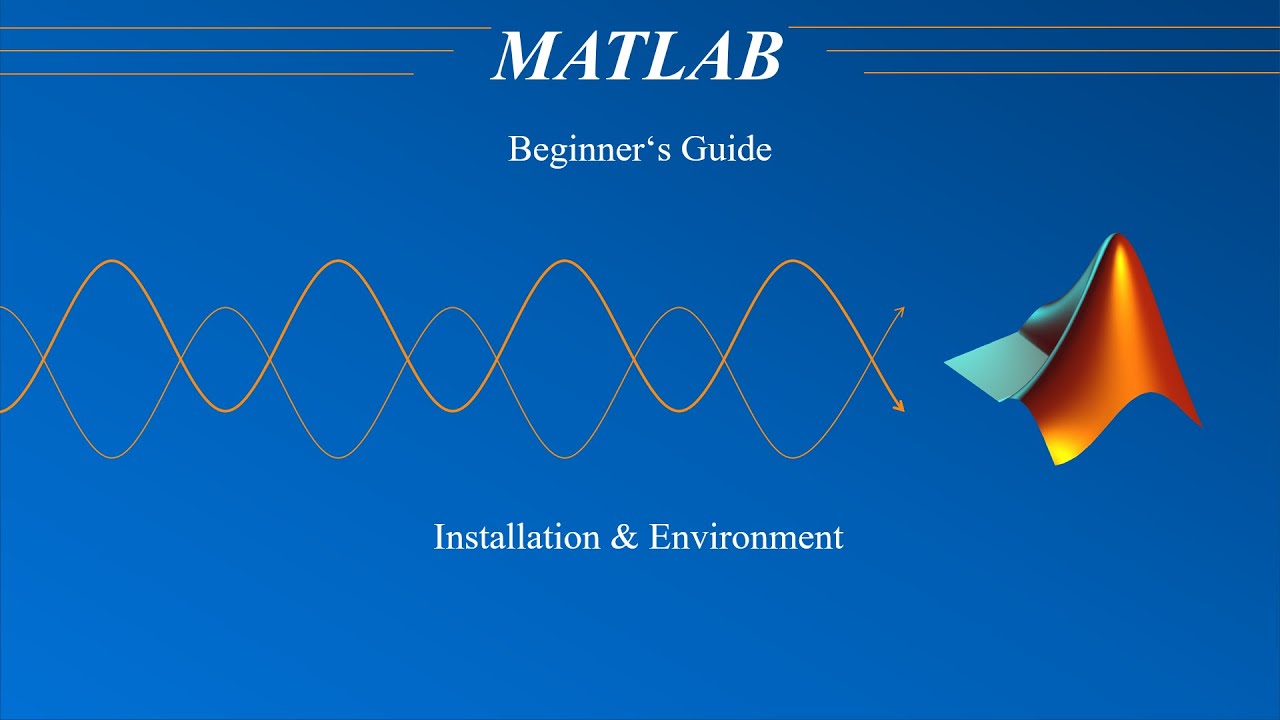 MATLAB

Beginner‘s Guide

Installation & Environment